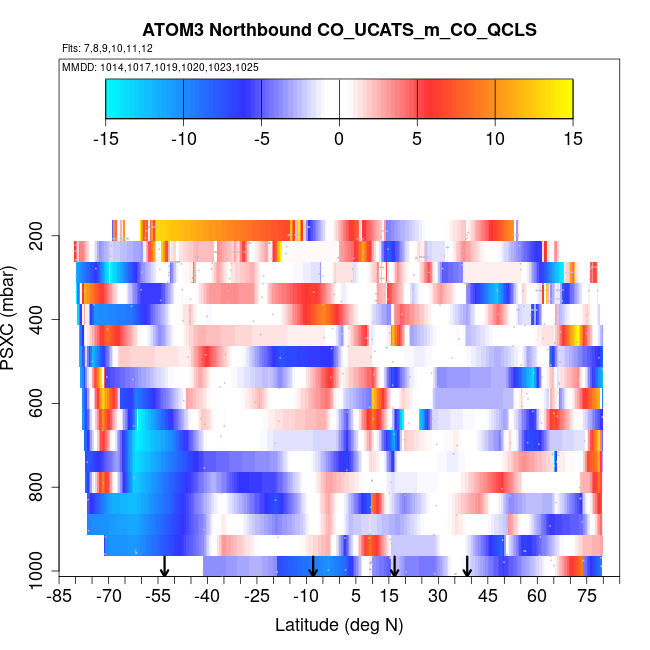 ATOM3 Northbound CO_UCATS_m_CO_QCLS
Flts: 7,8,9,10,11,12
MMDD: 1014,1017,1019,1020,1023,1025

-15 -10 -5 0 5 10 15

PSXC (mbar)
200
400
600
800
1000

-85 -70 -55 -40 -25 -10 5 15 30 45 60 75
Latitude (deg N)